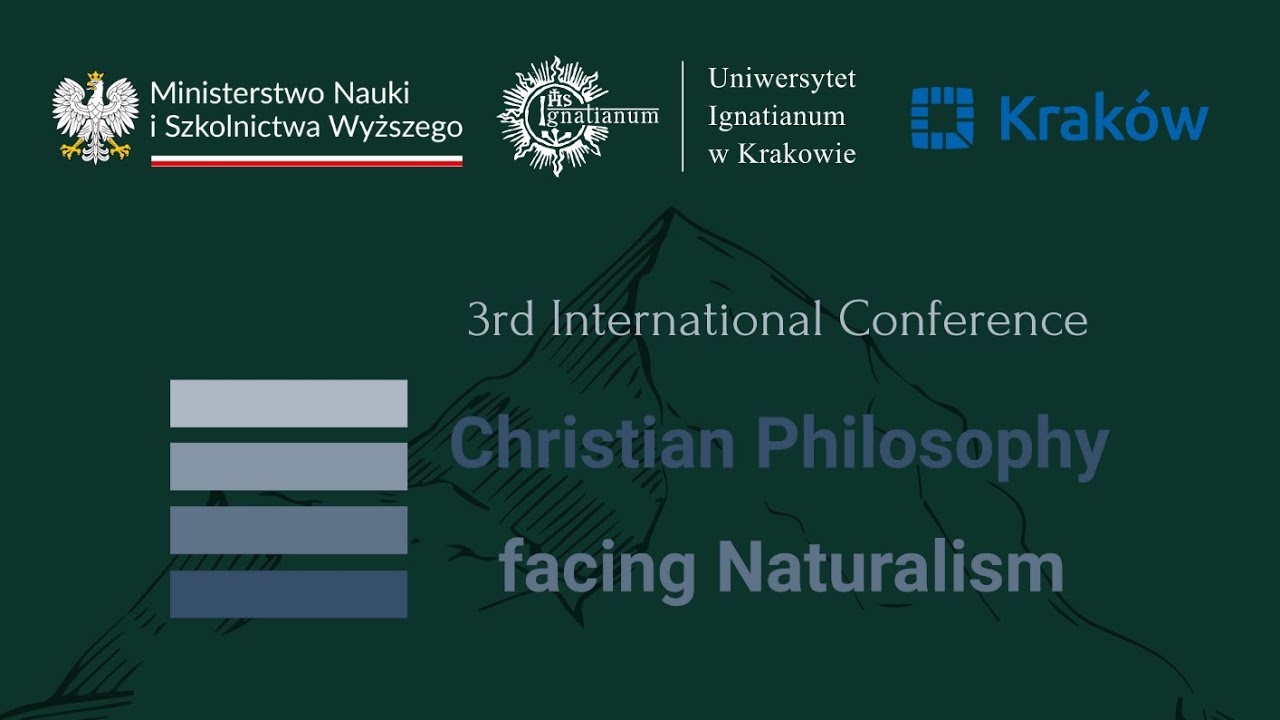 Ministerstwo Nauki i Szkolnictwa Wyższego

IHS Ignatianum

Uniwersytet Ignatianum w Krakowie

Kraków

3rd International Conference

Christian Philosophy facing Naturalism